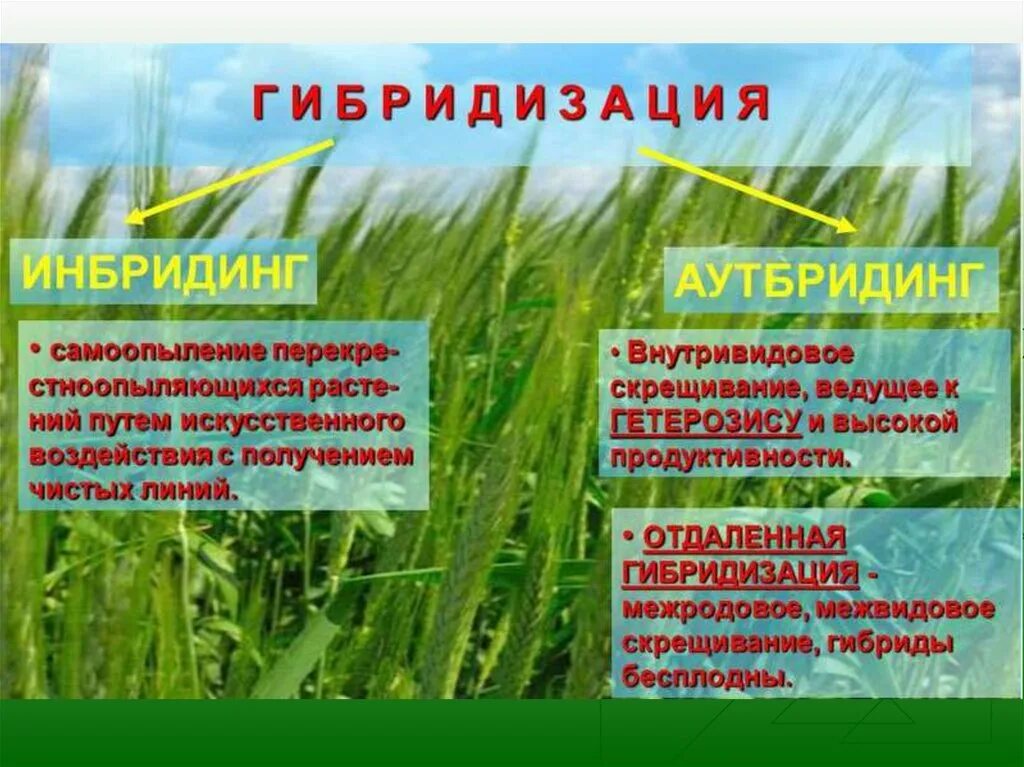 ГИБРИДИЗАЦИЯ

ИНБРИДИНГ

• самоопыление перекрестноопыляющихся растений путем искусственного воздействия с получением чистых линий.

АУТБРИДИНГ

• Внутривидовое скрещивание, ведущее к ГЕТЕРОЗИСУ и высокой продуктивности.

• ОТДАЛЕННАЯ ГИБРИДИЗАЦИЯ - межродовое, межвидовое скрещивание, гибриды бесплодны.